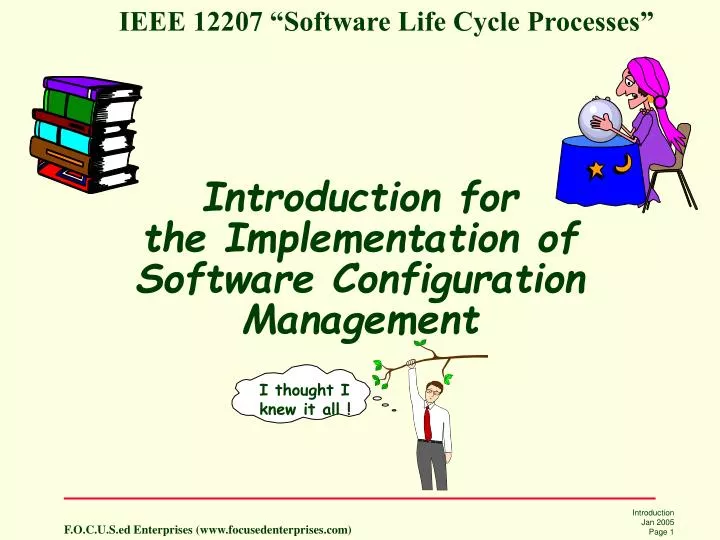 IEEE 12207 “Software Life Cycle Processes”

Introduction for the Implementation of Software Configuration Management

I thought I knew it all !

F.O.C.U.S.ed Enterprises (www.focusedenterprises.com)

Introduction
Jan 2005
Page 1